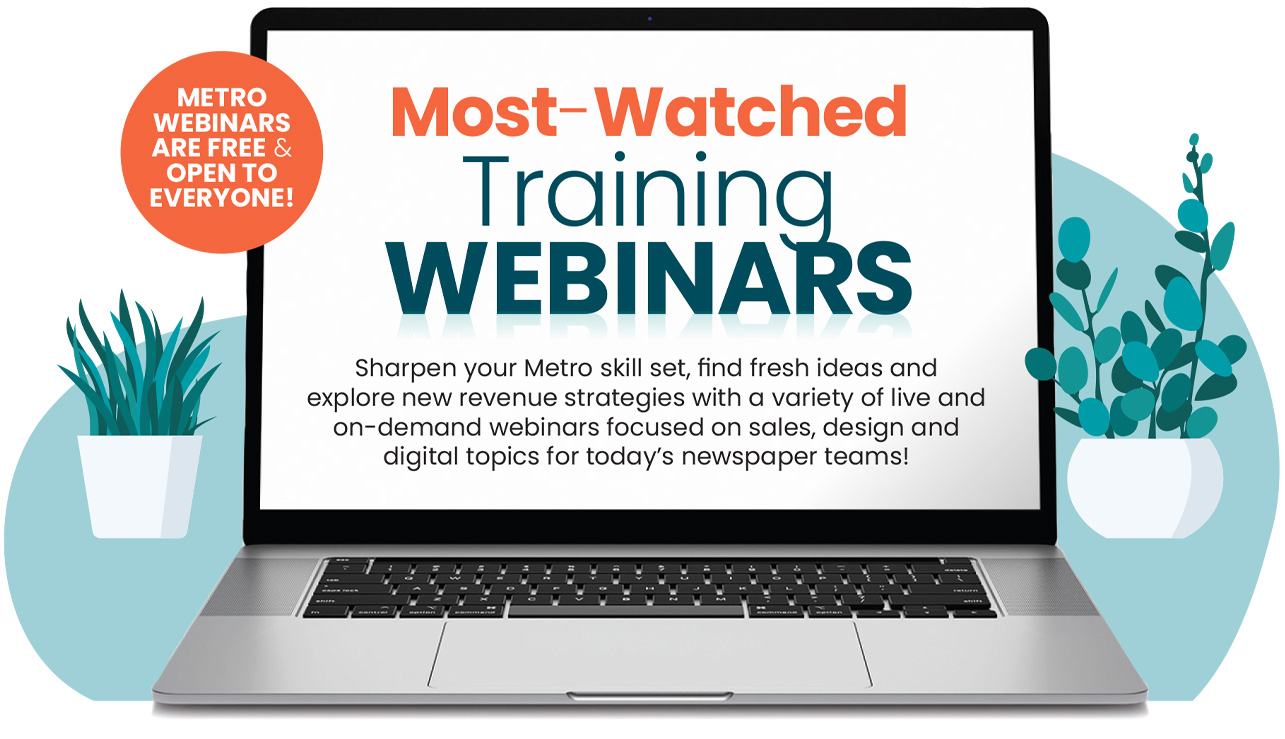 METRO WEBINARS ARE FREE & OPEN TO EVERYONE!

Most-Watched Training WEBINARS

Sharpen your Metro skill set, find fresh ideas and explore new revenue strategies with a variety of live and on-demand webinars focused on sales, design and digital topics for today's newspaper teams!